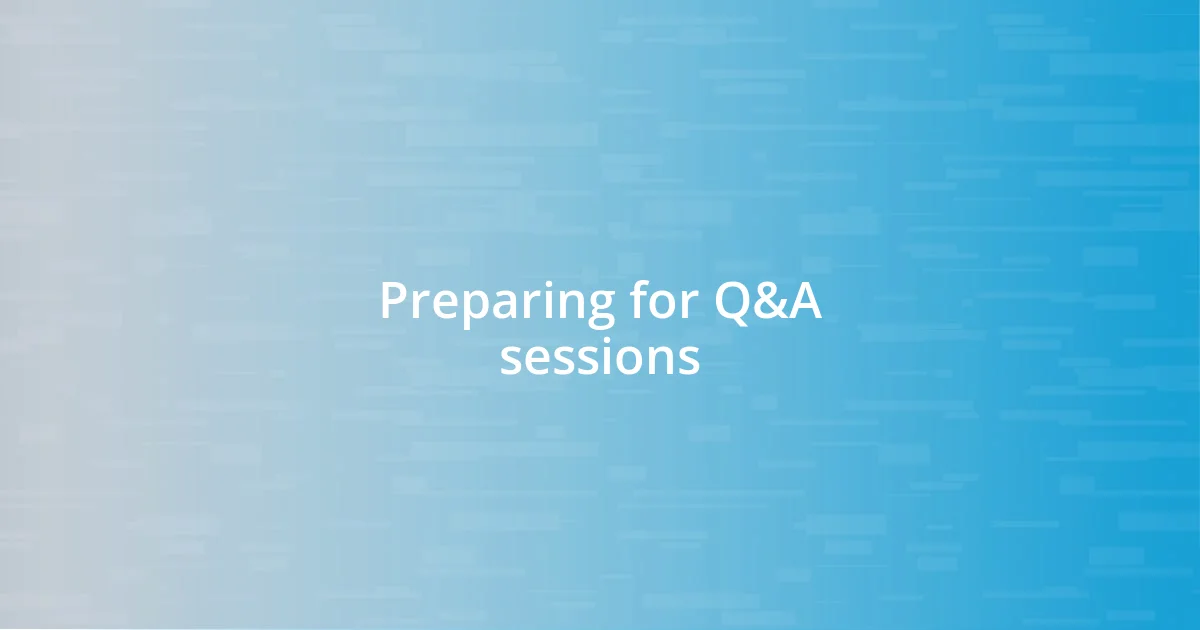 Preparing for Q&A sessions